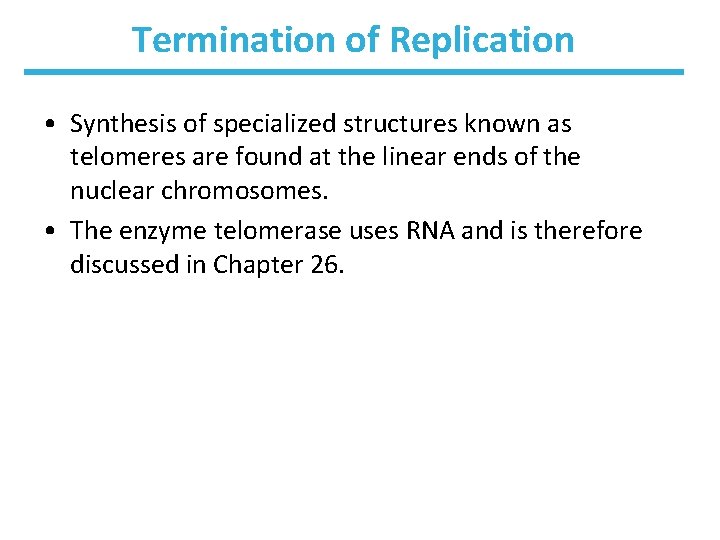 Termination of Replication

• Synthesis of specialized structures known as telomeres are found at the linear ends of the nuclear chromosomes.

• The enzyme telomerase uses RNA and is therefore discussed in Chapter 26.